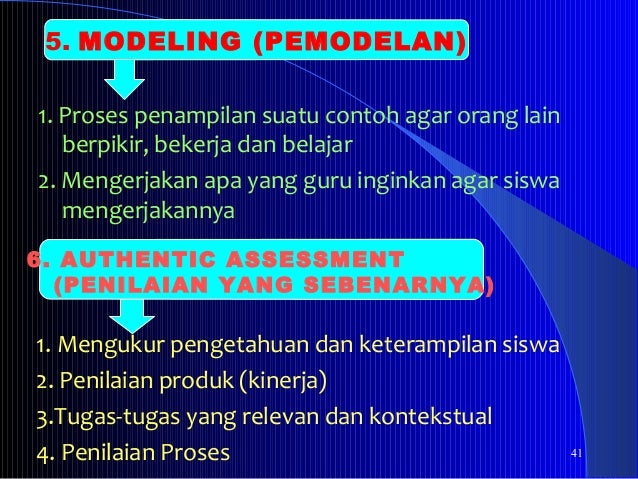 5. MODELING (PEMODELAN)

1. Proses penampilan suatu contoh agar orang lain berpikir, bekerja dan belajar

2. Mengerjakan apa yang guru inginkan agar siswa mengerjakannya

6. AUTHENTIC ASSESSMENT (PENILAIAN YANG SEBENARNYA)

1. Mengukur pengetahuan dan keterampilan siswa

2. Penilaian produk (kinerja)

3.Tugas-tugas yang relevan dan kontekstual

4. Penilaian Proses

41